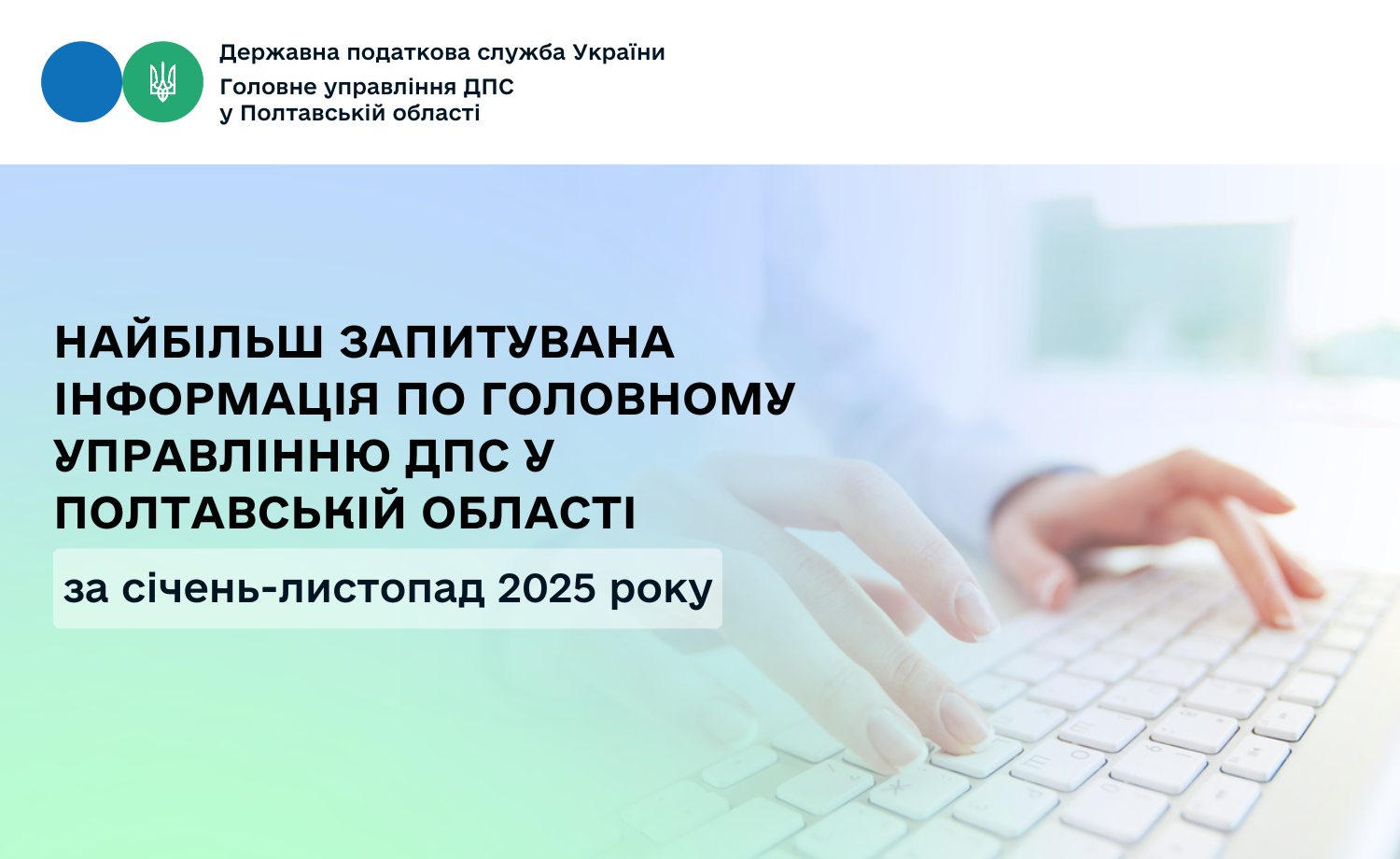 Державна податкова служба України
Головне управління ДПС
у Полтавській області

НАЙБІЛЬШ ЗАПИТУВАНА ІНФОРМАЦІЯ ПО ГОЛОВНОМУ УПРАВЛІННЮ ДПС У ПОЛТАВСЬКІЙ ОБЛАСТІ

за січень-листопад 2025 року